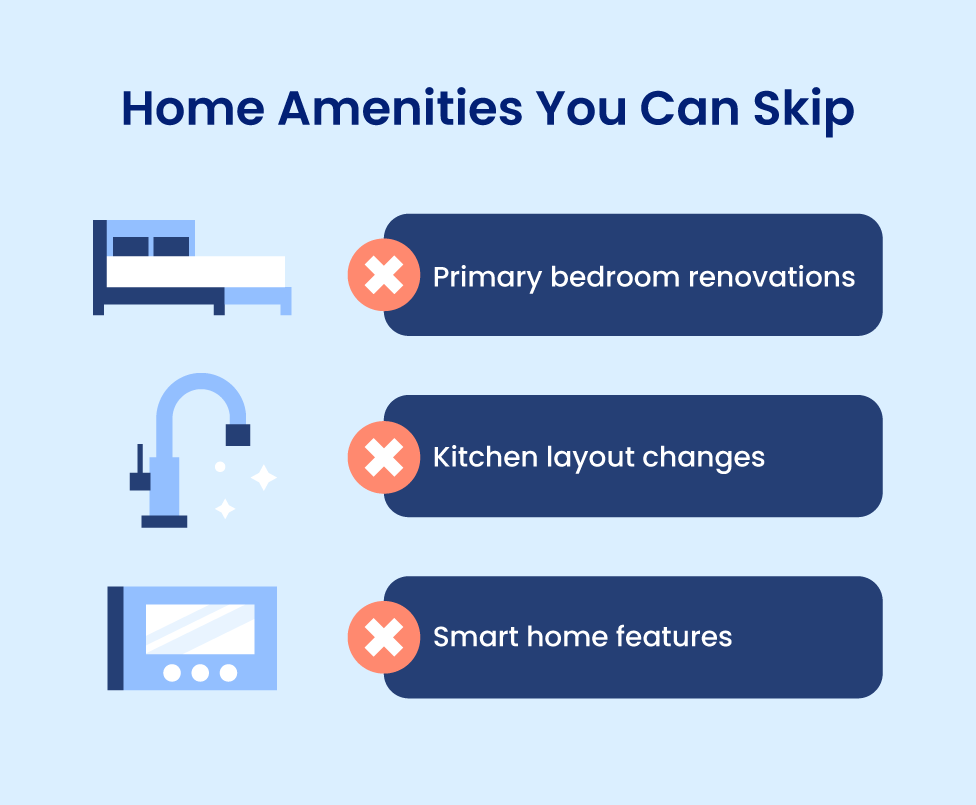 Home Amenities You Can Skip

Primary bedroom renovations

Kitchen layout changes

Smart home features